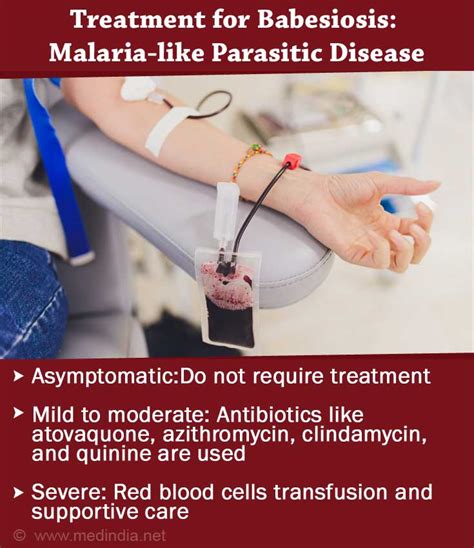 Treatment for Babesiosis: Malaria-like Parasitic Disease

➤ Asymptomatic:Do not require treatment

➤ Mild to moderate: Antibiotics like atovaquone, azithromycin, clindamycin, and quinine are used

➤ Severe: Red blood cells transfusion and supportive care

© www.medindia.net